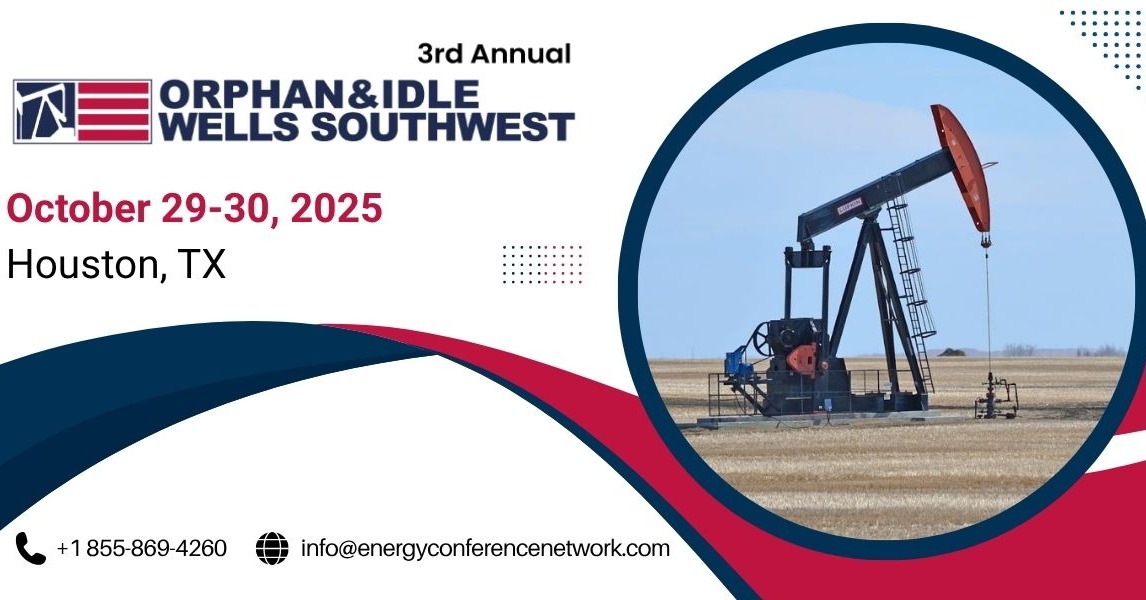 3rd Annual
ORPHAN&IDLE
WELLS SOUTHWEST

October 29-30, 2025
Houston, TX

+1 855-869-4260 info@energyconferencenetwork.com